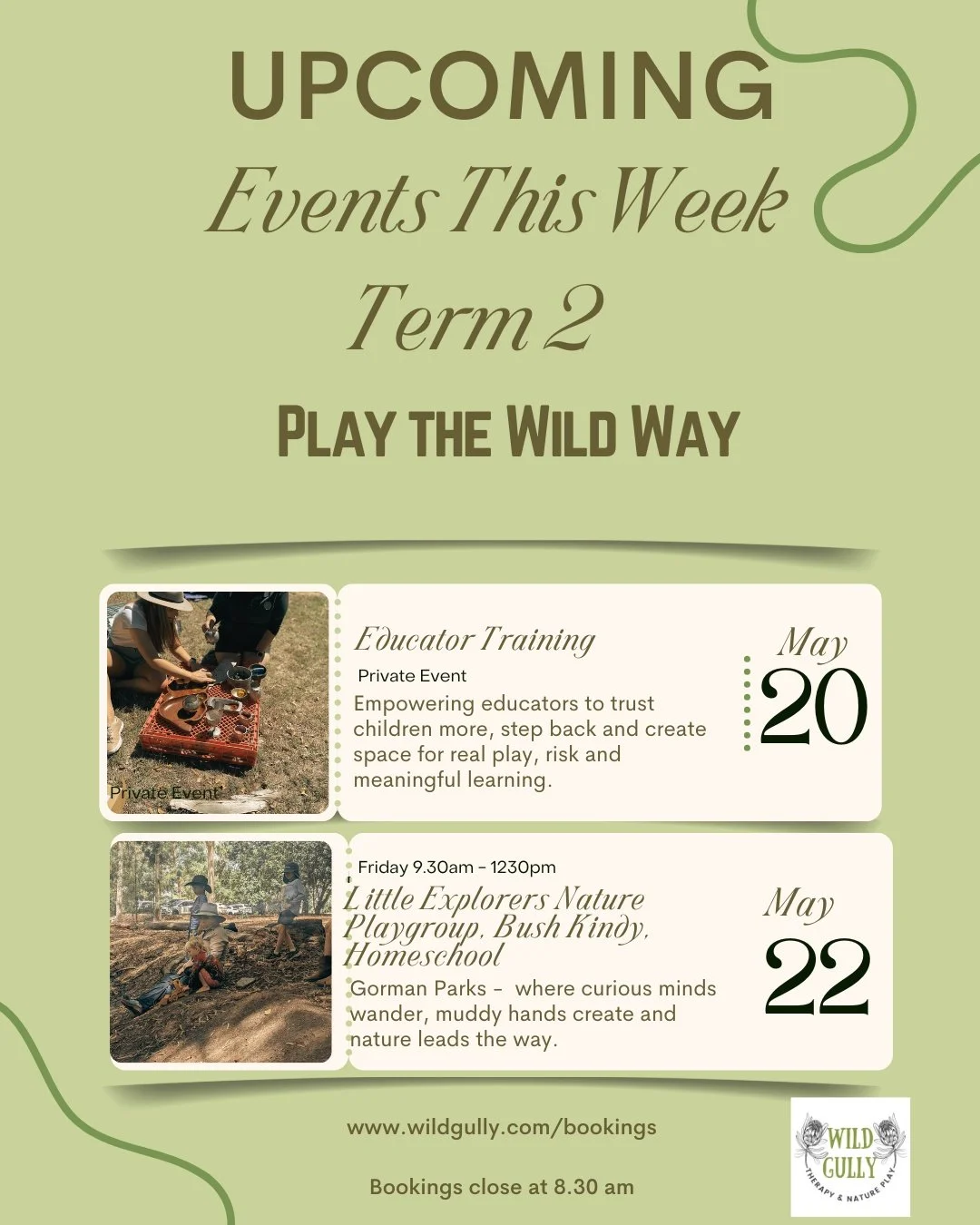 UPCOMING
Events This Week
Term 2

PLAY THE WILD WAY

Private Event

Educator Training
Private Event
Empowering educators to trust children more, step back and create space for real play, risk and meaningful learning.

May
20

Friday 9.30am - 1230pm
Little Explorers Nature Playgroup, Bush Kindy, Homeschool
Gorman Parks - where curious minds wander, muddy hands create and nature leads the way.

May
22

www.wildgully.com/bookings

Bookings close at 8.30 am

WILD GULLY
THERAPY & NATURE PLAY